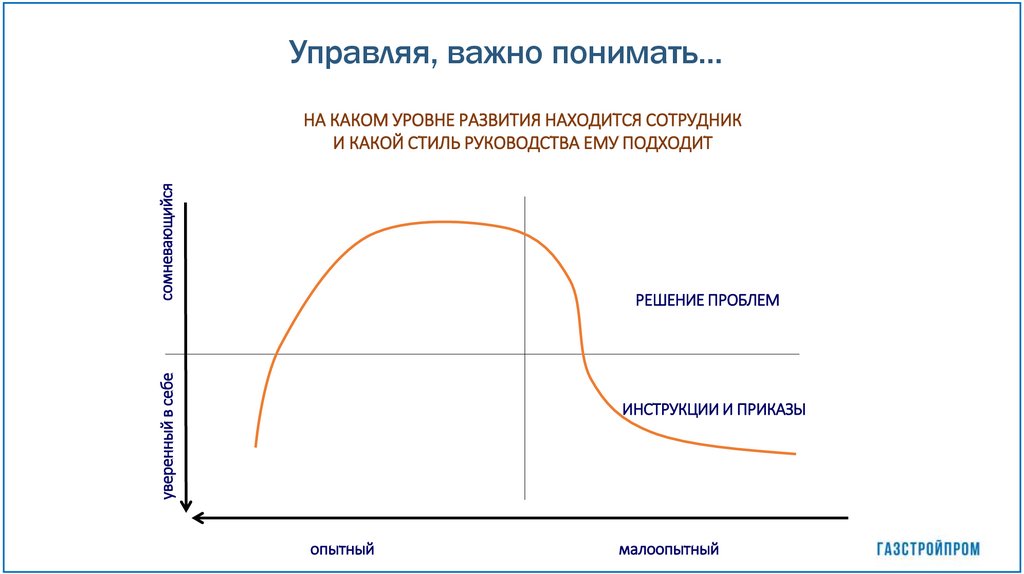 Управляя, важно понимать…

НА КАКОМ УРОВНЕ РАЗВИТИЯ НАХОДИТСЯ СОТРУДНИК И КАКОЙ СТИЛЬ РУКОВОДСТВА ЕМУ ПОДХОДИТ

сомневающийся

уверенный в себе

РЕШЕНИЕ ПРОБЛЕМ

ИНСТРУКЦИИ И ПРИКАЗЫ

опытный

малоопытный

ГАЗСТРОЙПРОМ